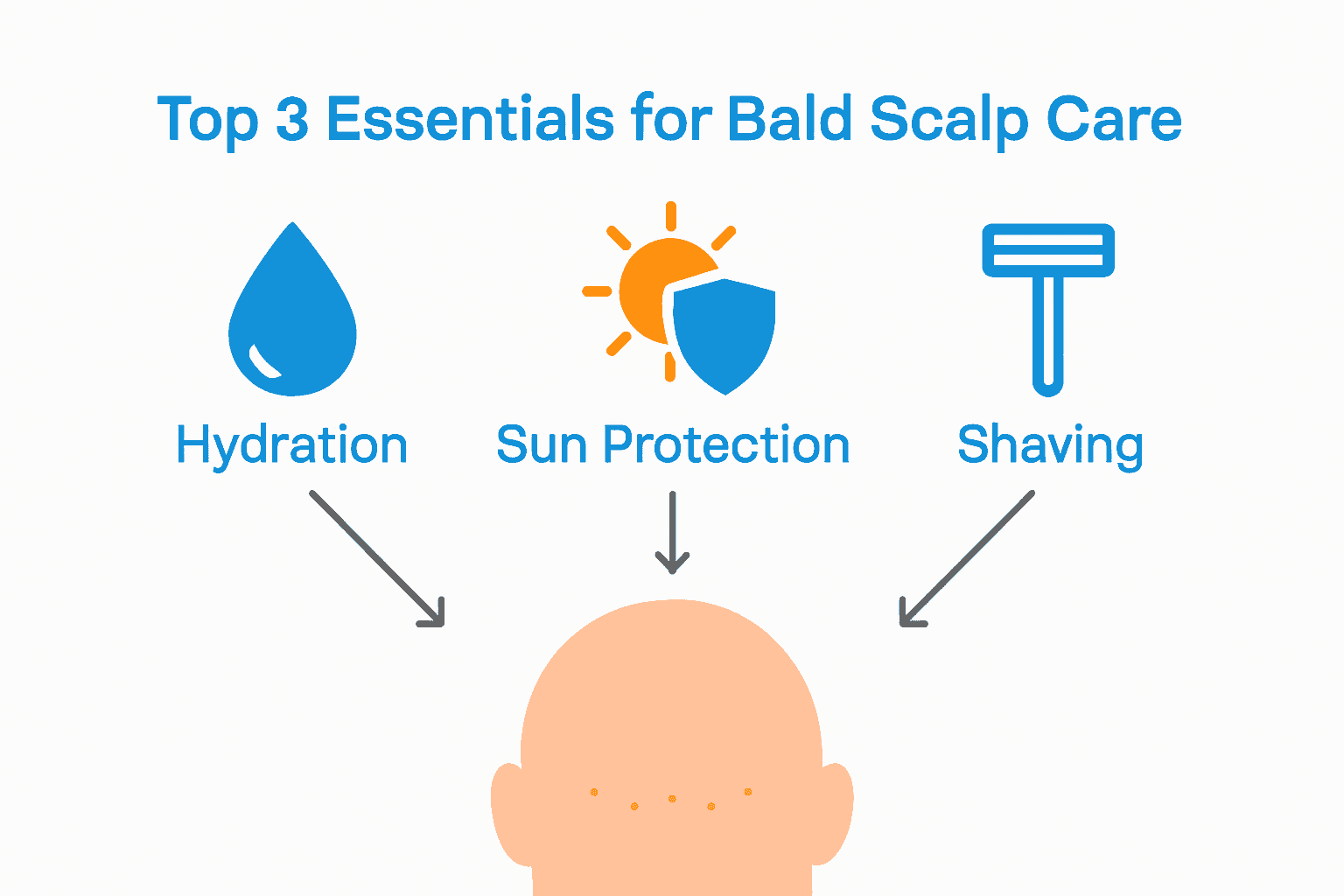 Top 3 Essentials for Bald Scalp Care

Hydration

Sun Protection

Shaving